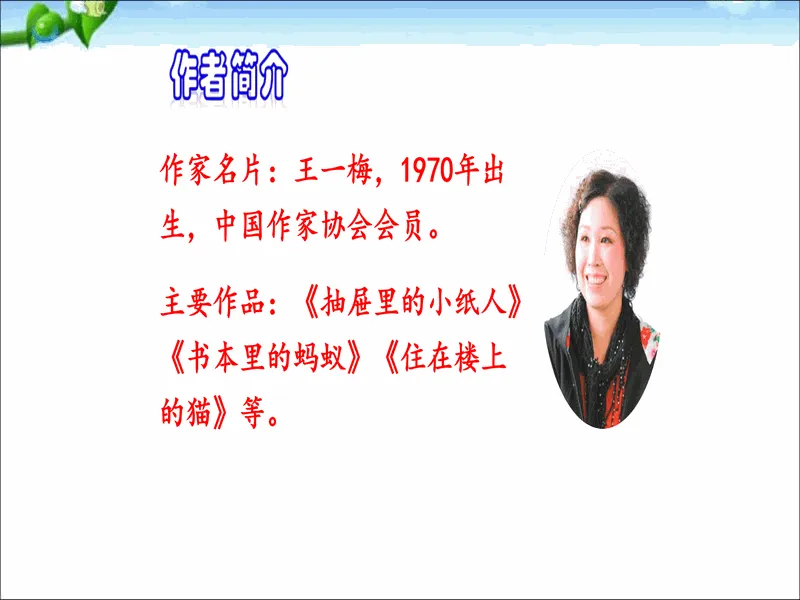 作者简介

作家名片：王一梅，1970年出生，中国作家协会会员。

主要作品：《抽屉里的小纸人》《书本里的蚂蚁》《住在楼上的猫》等。